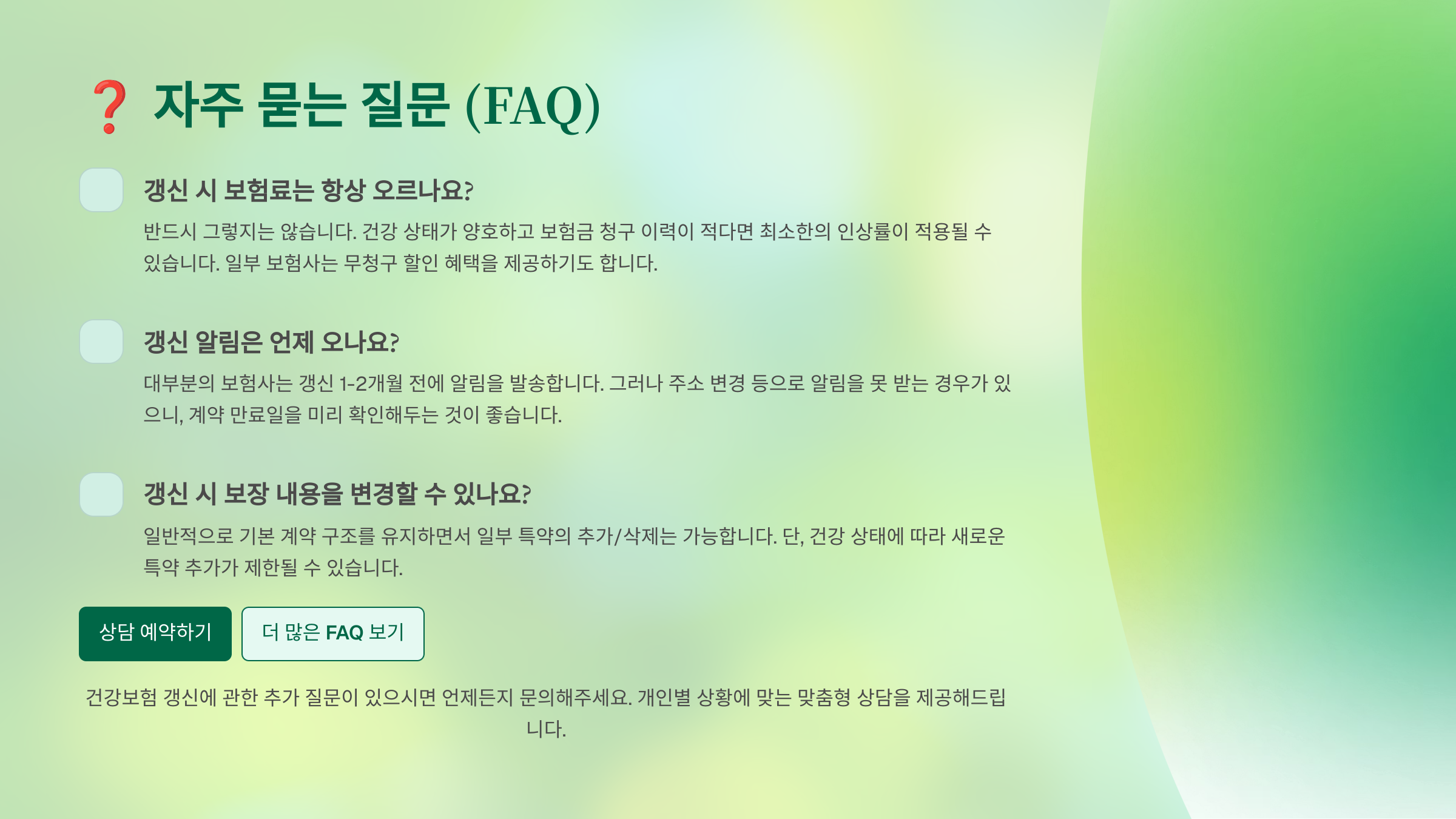 ❓ 자주 묻는 질문 (FAQ)

갱신 시 보험료는 항상 오르나요?

반드시 그렇지는 않습니다. 건강 상태가 양호하고 보험금 청구 이력이 적다면 최소한의 인상률이 적용될 수 있습니다. 일부 보험사는 무청구 할인 혜택을 제공하기도 합니다.

갱신 알림은 언제 오나요?

대부분의 보험사는 갱신 1-2개월 전에 알림을 발송합니다. 그러나 주소 변경 등으로 알림을 못 받는 경우가 있으니, 계약 만료일을 미리 확인해두는 것이 좋습니다.

갱신 시 보장 내용을 변경할 수 있나요?

일반적으로 기본 계약 구조를 유지하면서 일부 특약의 추가/삭제는 가능합니다. 단, 건강 상태에 따라 새로운 특약 추가가 제한될 수 있습니다.

상담 예약하기

더 많은 FAQ 보기

건강보험 갱신에 관한 추가 질문이 있으시면 언제든지 문의해주세요. 개인별 상황에 맞는 맞춤형 상담을 제공해드립니다.